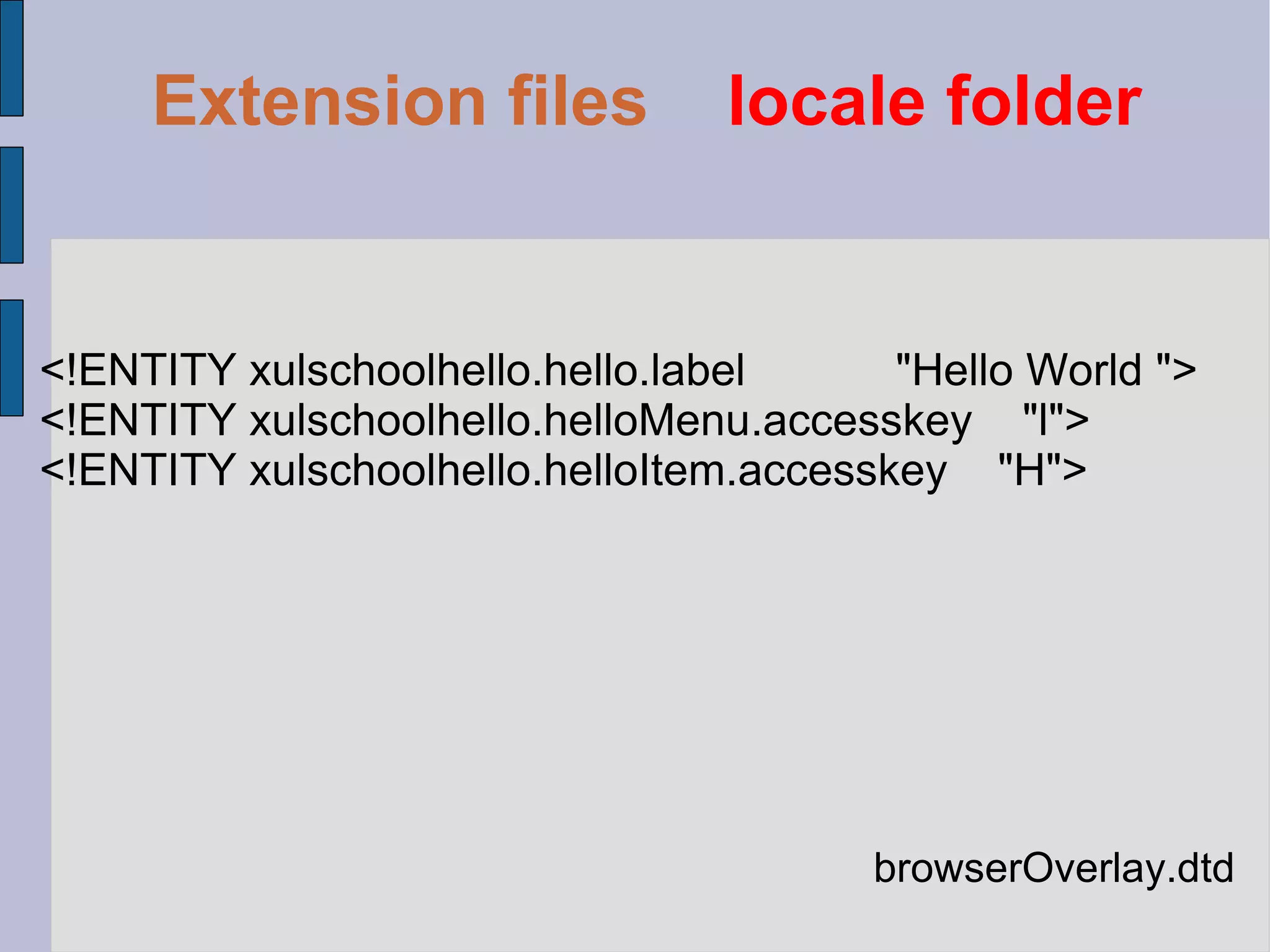 Extension files locale folder

<!ENTITY xulschoolhello.hello.label "Hello World ">
<!ENTITY xulschoolhello.helloMenu.accesskey "l">
<!ENTITY xulschoolhello.helloItem.accesskey "H">

browserOverlay.dtd